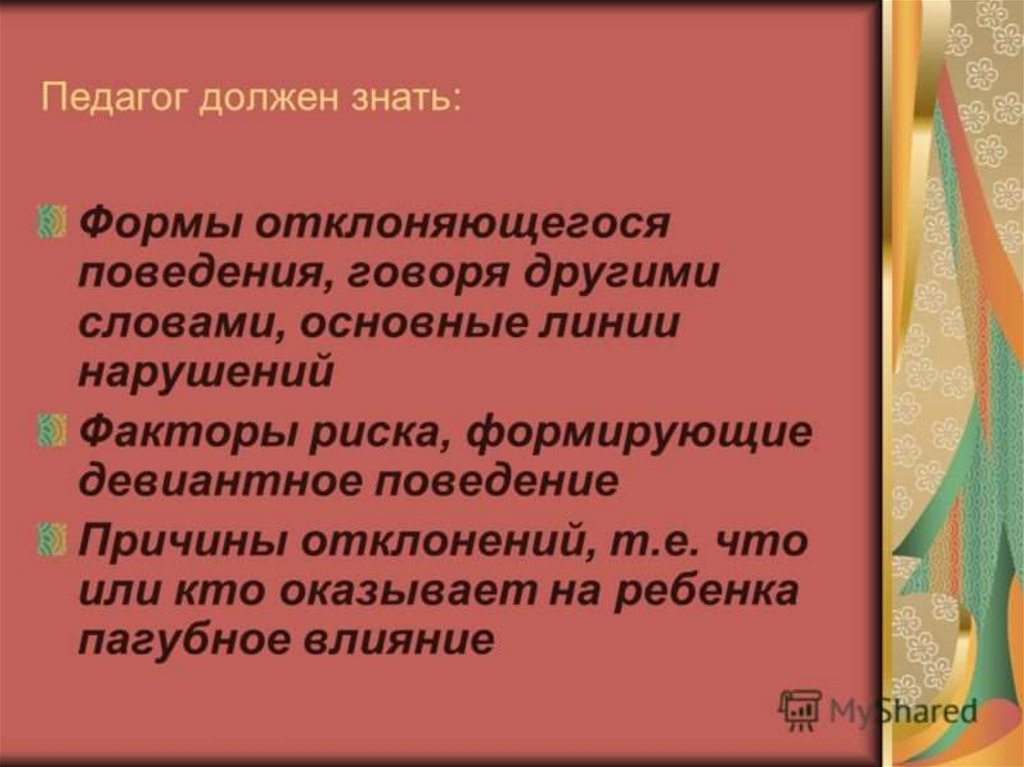 Педагог должен знать:

Формы отклоняющегося поведения, говоря другими словами, основные линии нарушений

Факторы риска, формирующие девиантное поведение

Причины отклонений, т.е. что или кто оказывает на ребенка пагубное влияние

MyShared